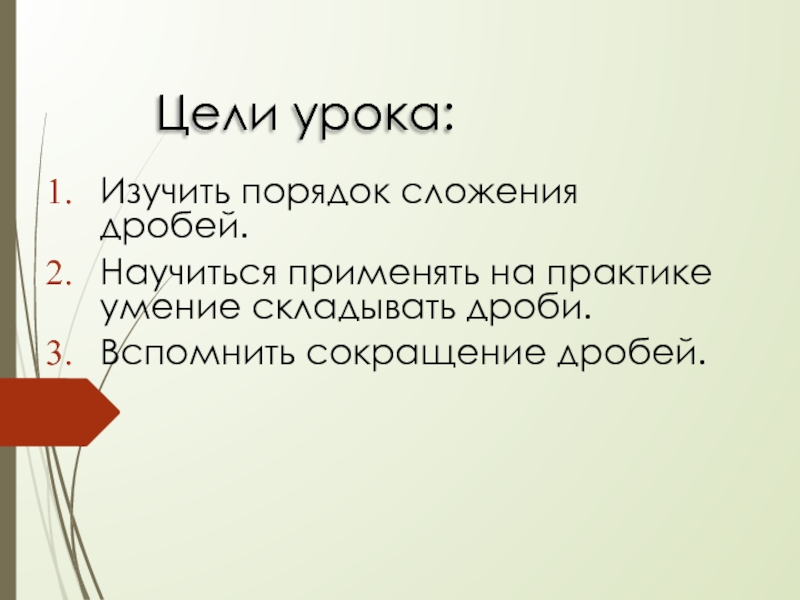 Цели урока:

1. Изучить порядок сложения дробей.
2. Научиться применять на практике умение складывать дроби.
3. Вспомнить сокращение дробей.